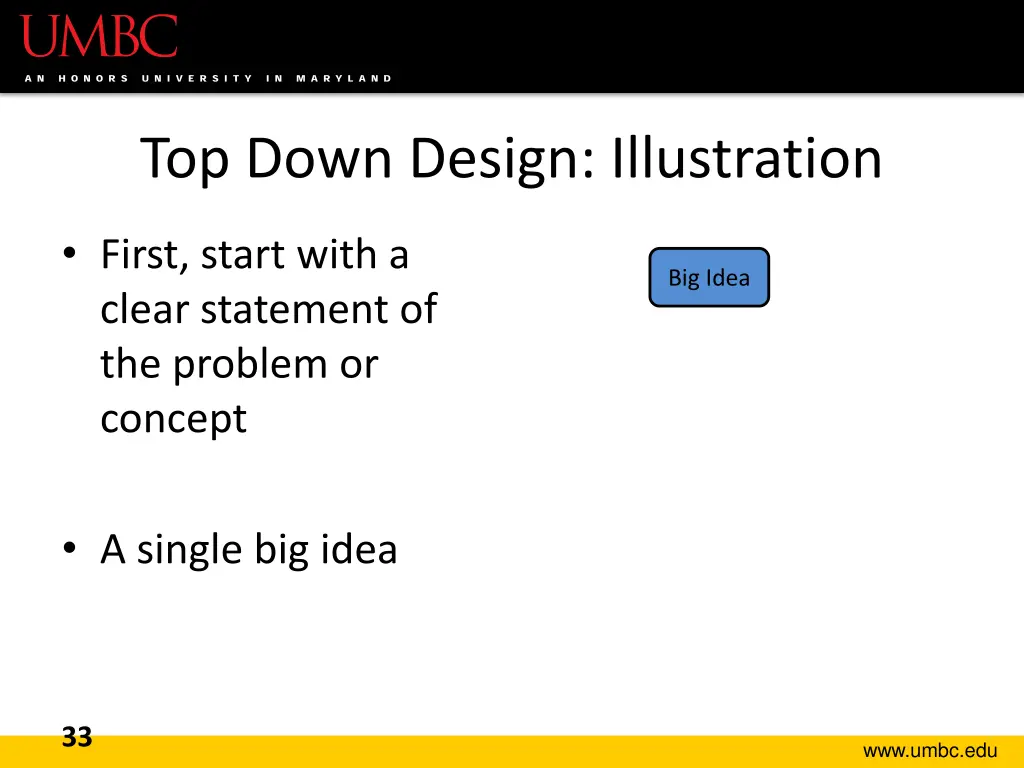 UMBC
AN HONORS UNIVERSITY IN MARYLAND

Top Down Design: Illustration

• First, start with a clear statement of the problem or concept

• A single big idea

Big Idea

33

www.umbc.edu